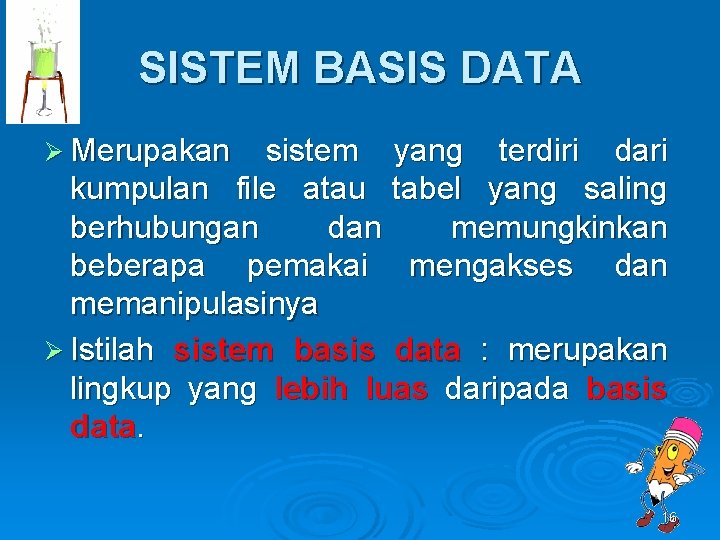 SISTEM BASIS DATA

➢ Merupakan sistem yang terdiri dari kumpulan file atau tabel yang saling berhubungan dan memungkinkan beberapa pemakai mengakses dan memanipulasinya

➢ Istilah sistem basis data : merupakan lingkup yang lebih luas daripada basis data.

16